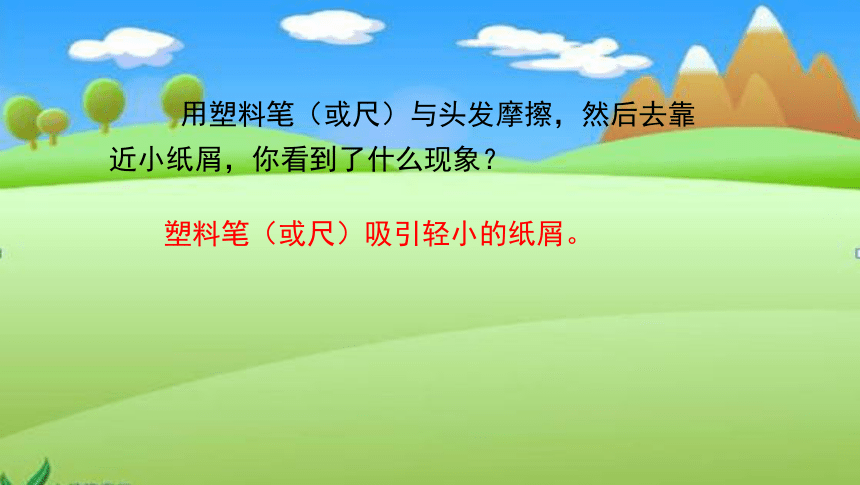 用塑料笔（或尺）与头发摩擦，然后去靠近小纸屑，你看到了什么现象？

塑料笔（或尺）吸引轻小的纸屑。